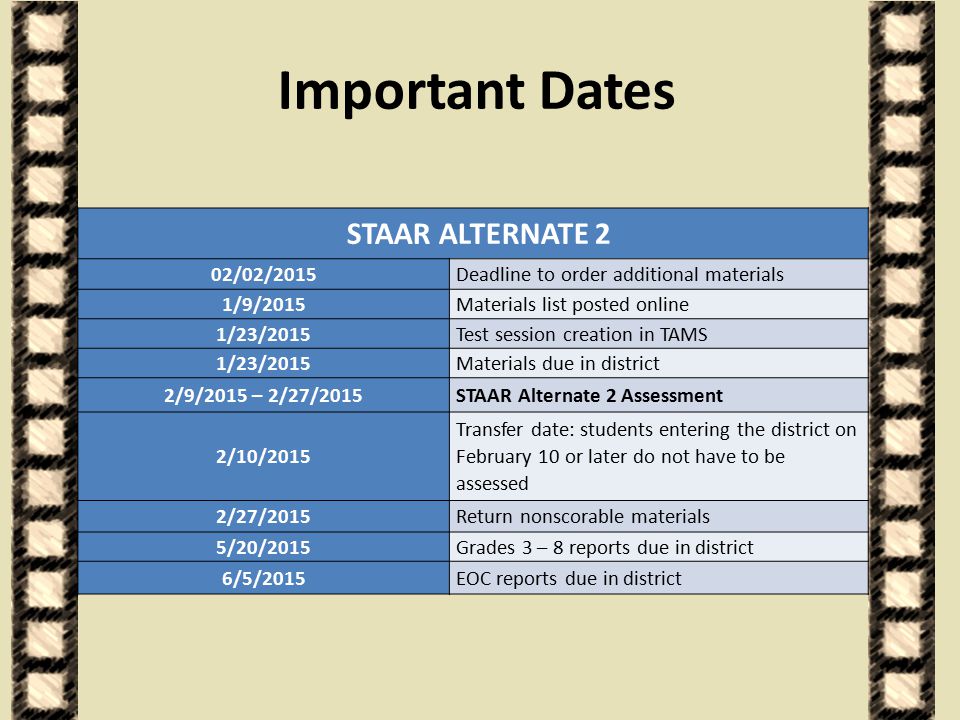 Important Dates

| STAAR ALTERNATE 2 | |
|---|---|
| 02/02/2015 | Deadline to order additional materials |
| 1/9/2015 | Materials list posted online |
| 1/23/2015 | Test session creation in TAMS |
| 1/23/2015 | Materials due in district |
| 2/9/2015 – 2/27/2015 | STAAR Alternate 2 Assessment |
| 2/10/2015 | Transfer date: students entering the district on February 10 or later do not have to be assessed |
| 2/27/2015 | Return nonscorable materials |
| 5/20/2015 | Grades 3 – 8 reports due in district |
| 6/5/2015 | EOC reports due in district |